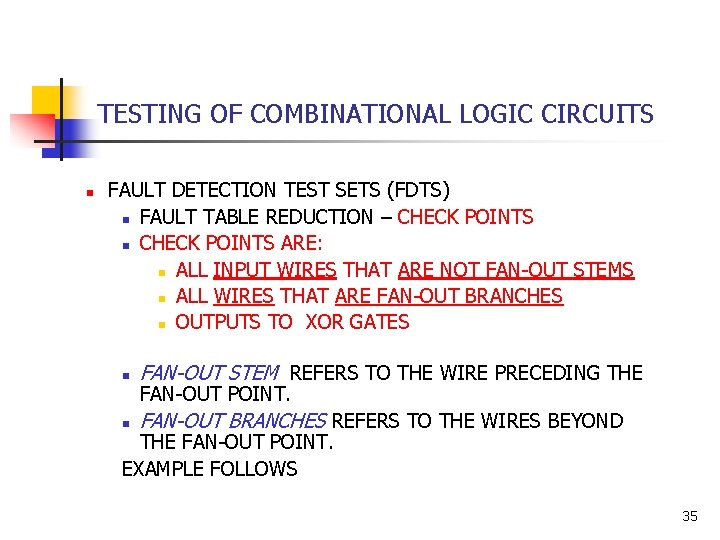 TESTING OF COMBINATIONAL LOGIC CIRCUITS

- FAULT DETECTION TEST SETS (FDTS)
  - FAULT TABLE REDUCTION – CHECK POINTS
  - CHECK POINTS ARE:
    - ALL INPUT WIRES THAT ARE NOT FAN-OUT STEMS
    - ALL WIRES THAT ARE FAN-OUT BRANCHES
    - OUTPUTS TO XOR GATES

  - FAN-OUT STEM REFERS TO THE WIRE PRECEDING THE FAN-OUT POINT.
  - FAN-OUT BRANCHES REFERS TO THE WIRES BEYOND THE FAN-OUT POINT.

EXAMPLE FOLLOWS

35